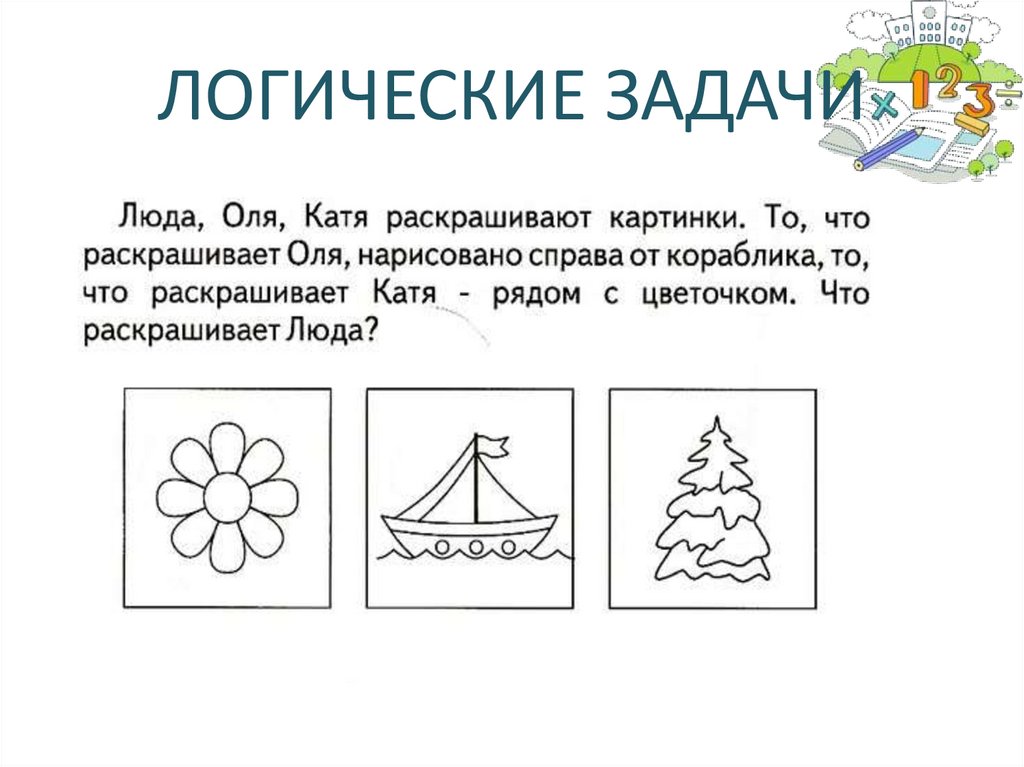 ЛОГИЧЕСКИЕ ЗАДАЧИ

Люда, Оля, Катя раскрашивают картинки. То, что раскрашивает Оля, нарисовано справа от кораблика, то, что раскрашивает Катя - рядом с цветочком. Что раскрашивает Люда?